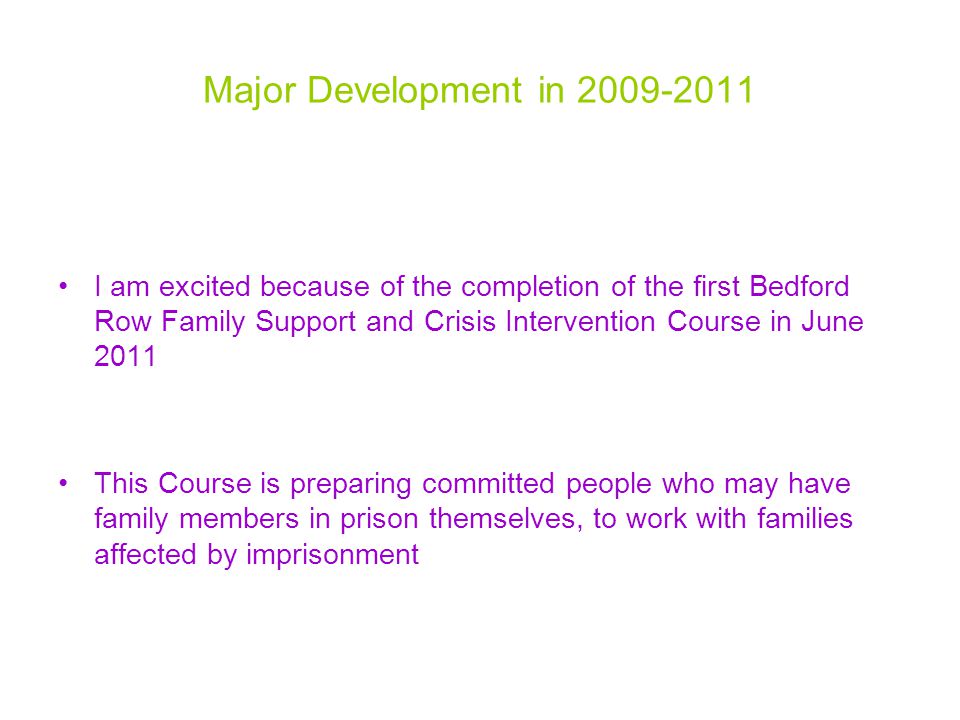 Major Development in 2009-2011

• I am excited because of the completion of the first Bedford Row Family Support and Crisis Intervention Course in June 2011

• This Course is preparing committed people who may have family members in prison themselves, to work with families affected by imprisonment